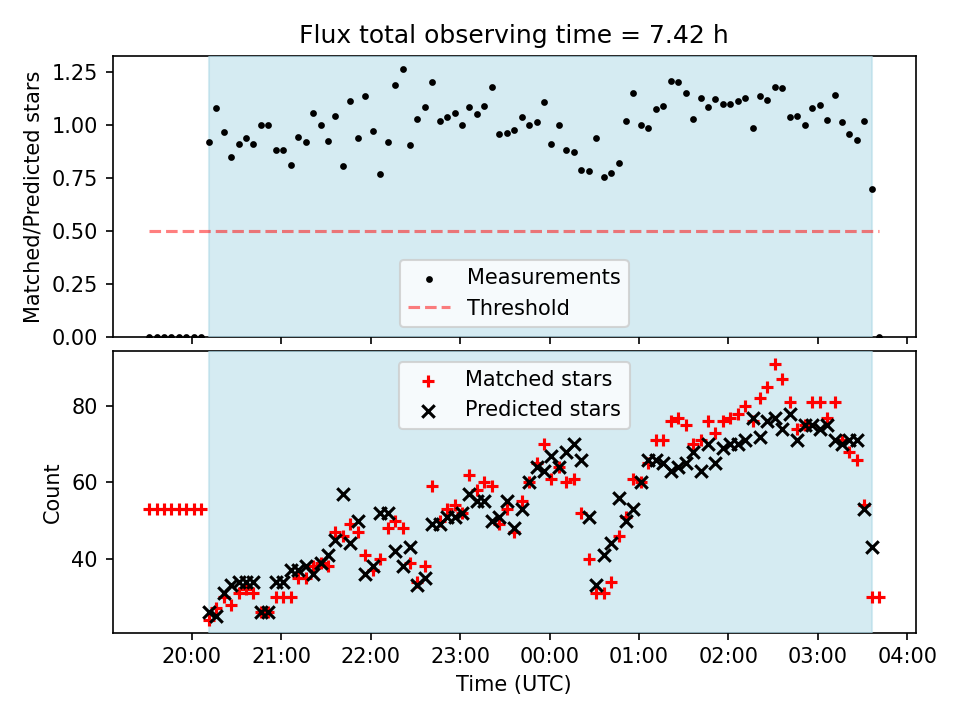 Flux total observing time = 7.42 h

Matched/Predicted stars

1.25
1.00
0.75
0.50
0.25
0.00

Measurements
Threshold

Count

80
60
40

Matched stars
Predicted stars

20:00
21:00
22:00
23:00
00:00
01:00
02:00
03:00
04:00

Time (UTC)